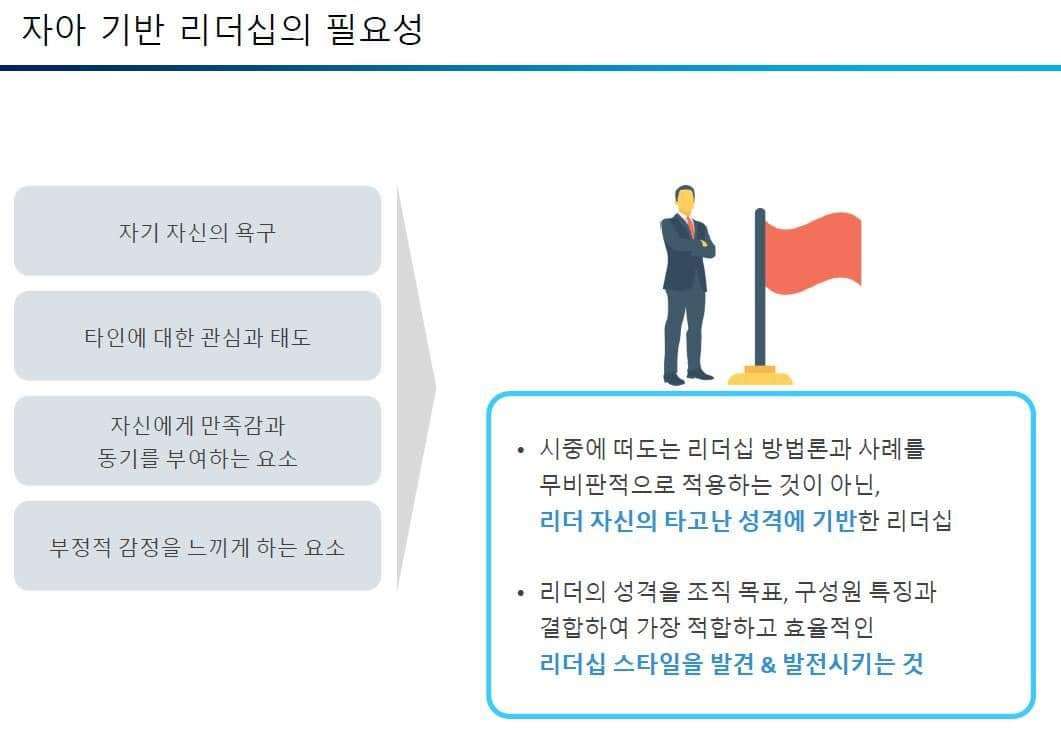 자아 기반 리더십의 필요성

자기 자신의 욕구

타인에 대한 관심과 태도

자신에게 만족감과 동기를 부여하는 요소

부정적 감정을 느끼게 하는 요소

• 시중에 떠도는 리더십 방법론과 사례를 무비판적으로 적용하는 것이 아닌, 리더 자신의 타고난 성격에 기반한 리더십

• 리더의 성격을 조직 목표, 구성원 특징과 결합하여 가장 적합하고 효율적인 리더십 스타일을 발견 & 발전시키는 것